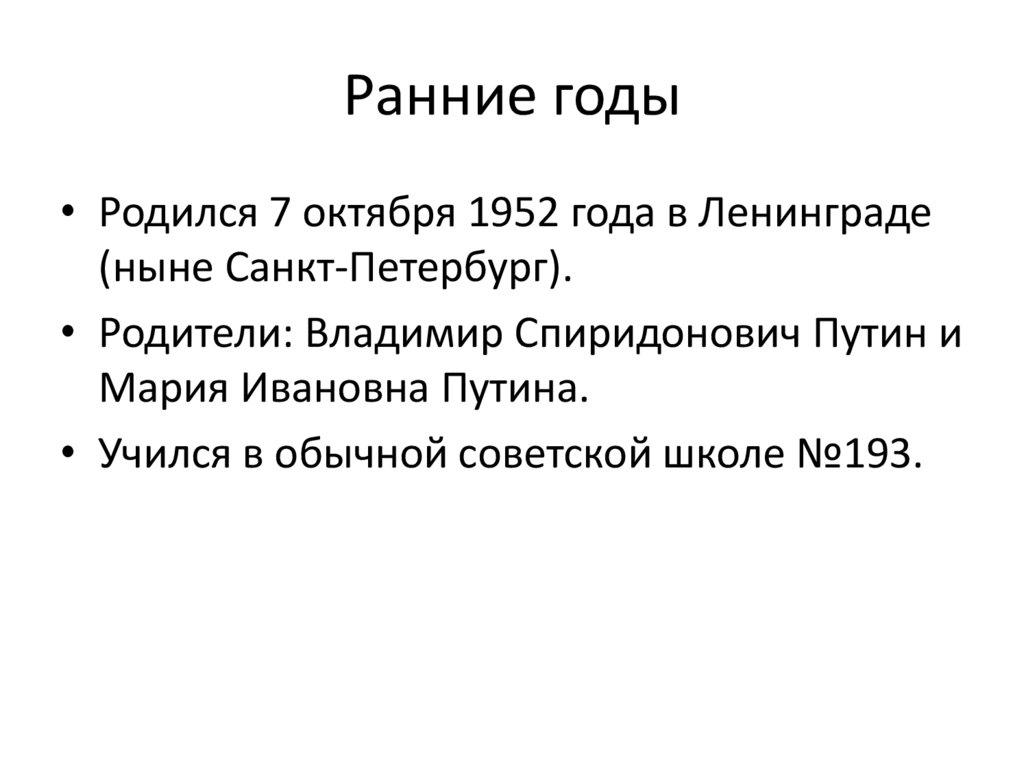 Ранние годы

• Родился 7 октября 1952 года в Ленинграде (ныне Санкт-Петербург).
• Родители: Владимир Спиридонович Путин и Мария Ивановна Путина.
• Учился в обычной советской школе №193.